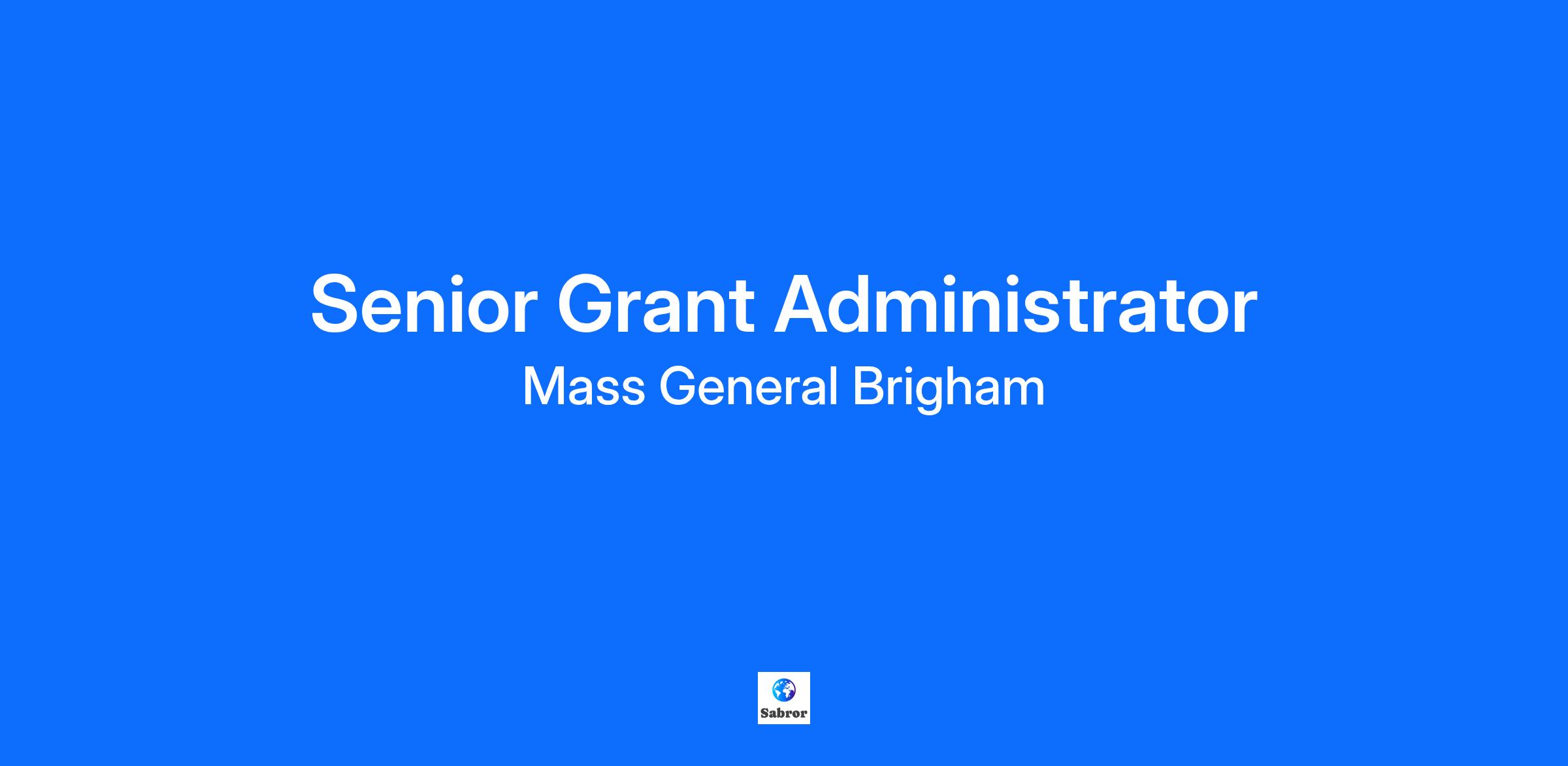 Senior Grant Administrator
Mass General Brigham

Sabror